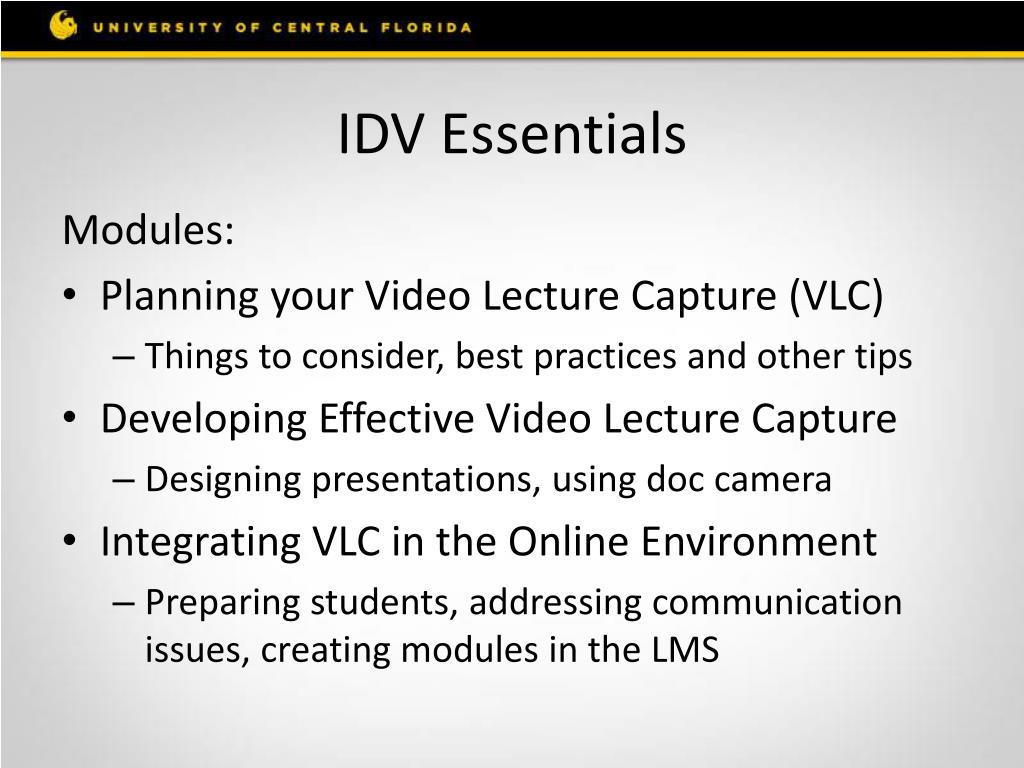 UNIVERSITY OF CENTRAL FLORIDA

IDV Essentials

Modules:

• Planning your Video Lecture Capture (VLC)
– Things to consider, best practices and other tips

• Developing Effective Video Lecture Capture
– Designing presentations, using doc camera

• Integrating VLC in the Online Environment
– Preparing students, addressing communication issues, creating modules in the LMS